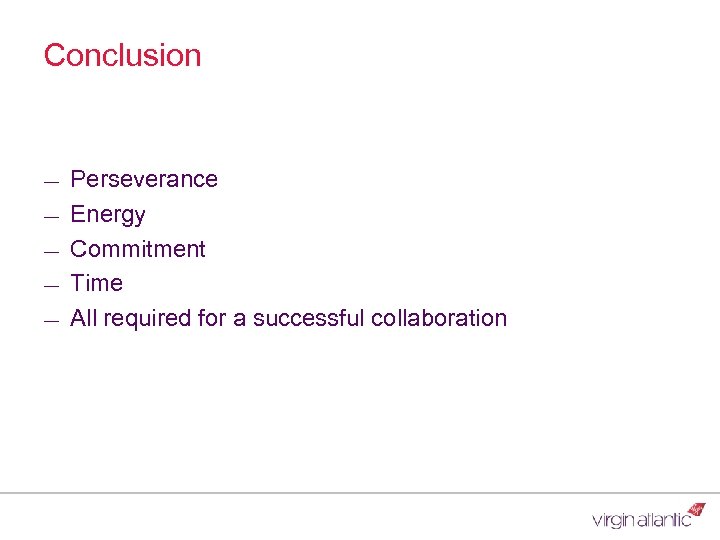 Conclusion

— Perseverance
— Energy
— Commitment
— Time
— All required for a successful collaboration

virgin atlantic